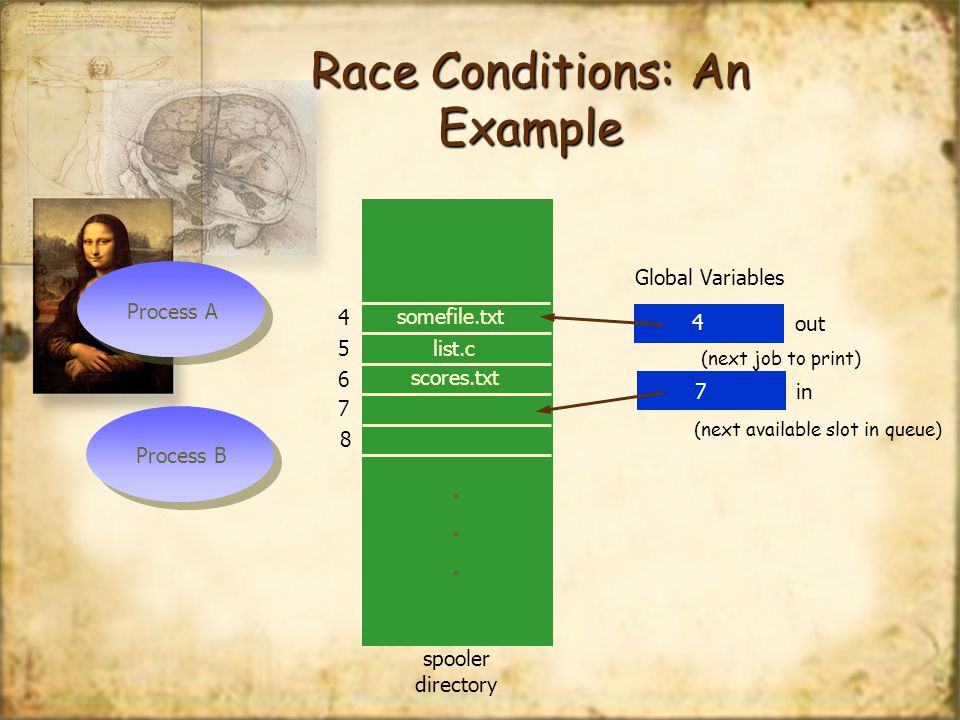 Race Conditions: An Example

Process A

Process B

4 somefile.txt
5 list.c
6 scores.txt
7
8

.
.
.

spooler directory

Global Variables

4 out

(next job to print)

7 in

(next available slot in queue)